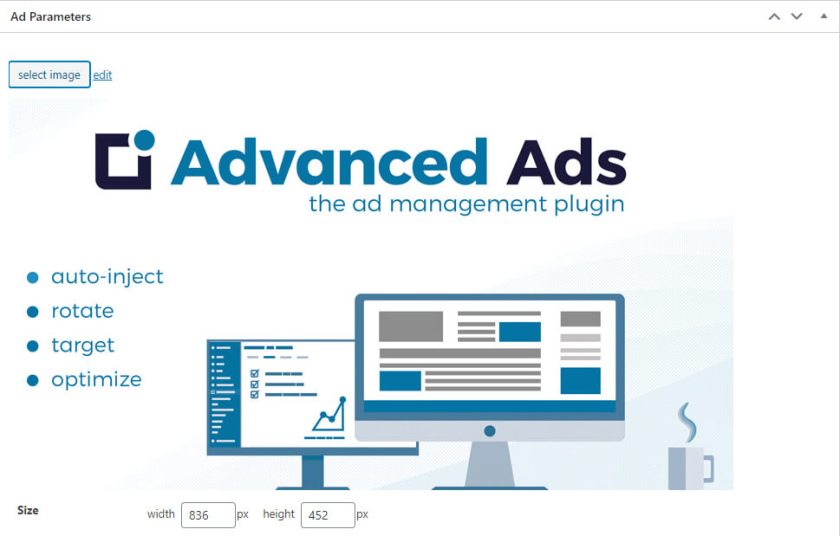 Ad Parameters

select image edit

Advanced Ads
the ad management plugin

auto-inject
rotate
target
optimize

Size width 836 px height 452 px